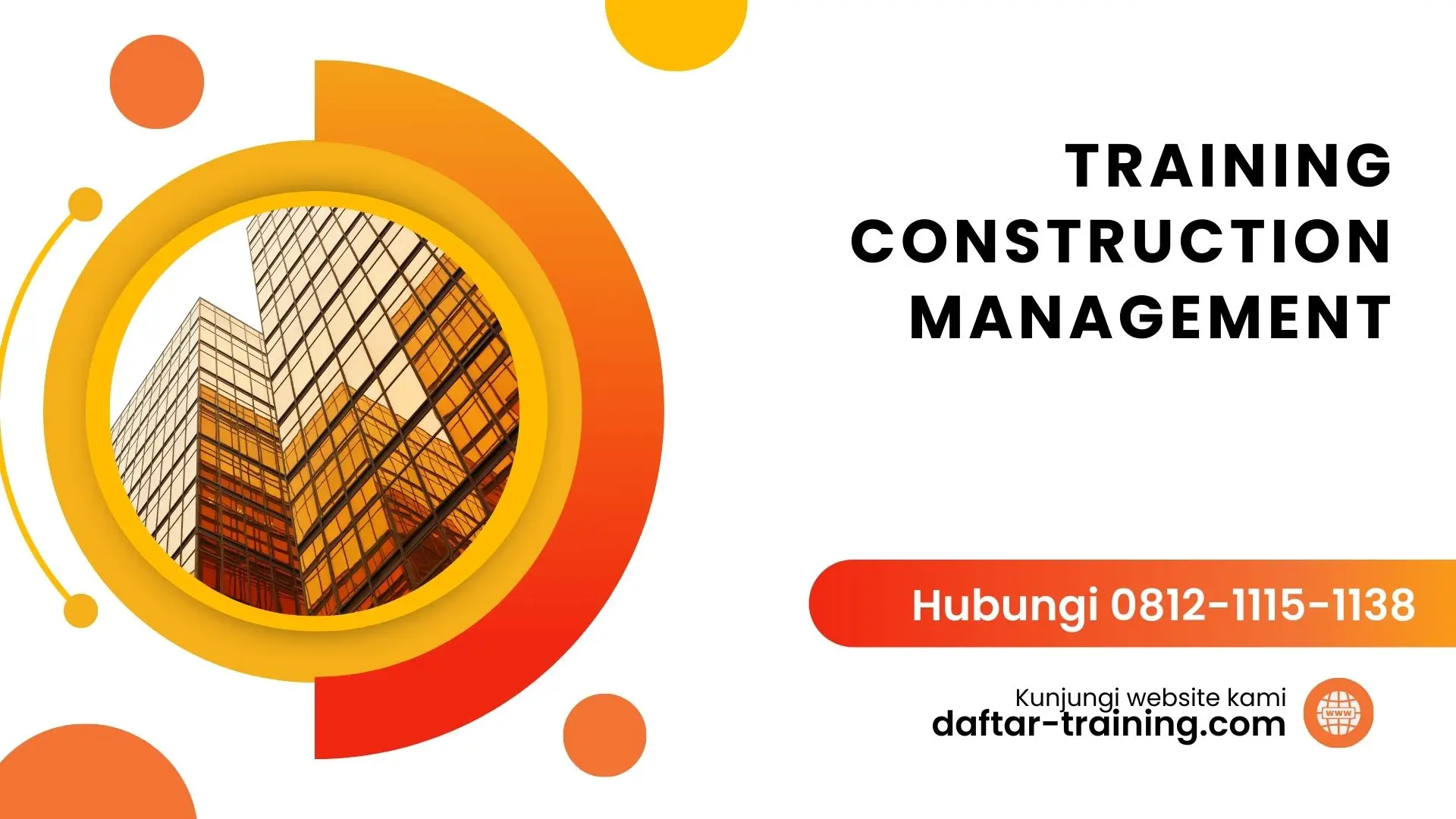 TRAINING CONSTRUCTION MANAGEMENT

Hubungi 0812-1115-1138

Kunjungi website kami
daftar-training.com

www